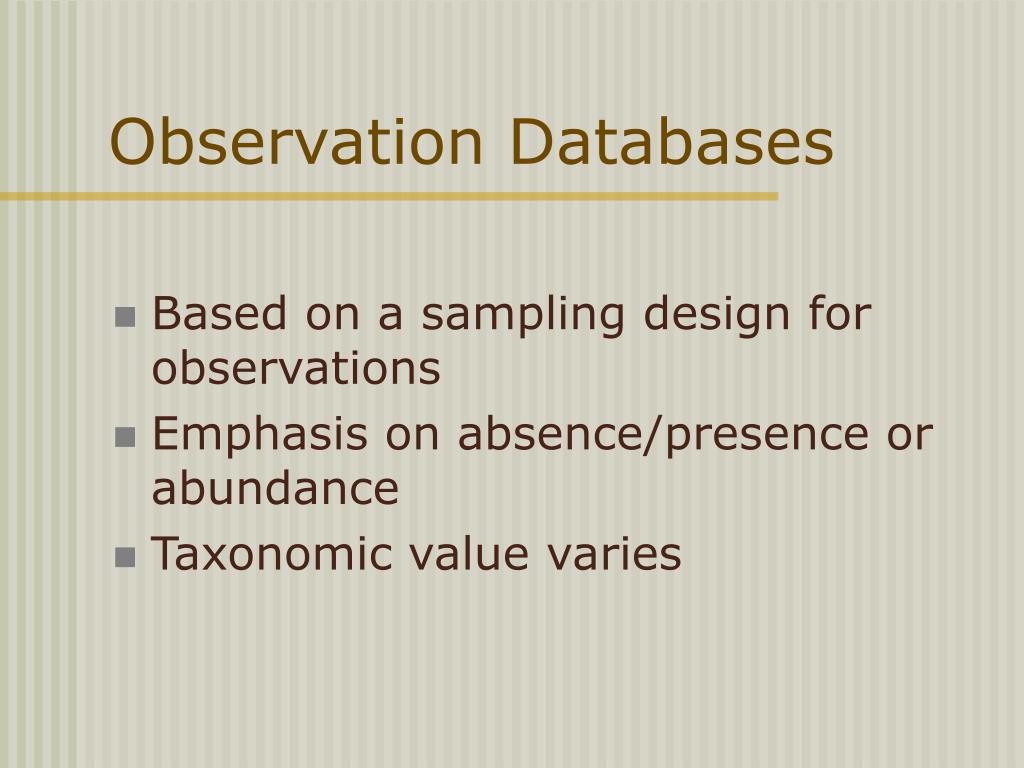 Observation Databases

- Based on a sampling design for observations
- Emphasis on absence/presence or abundance
- Taxonomic value varies